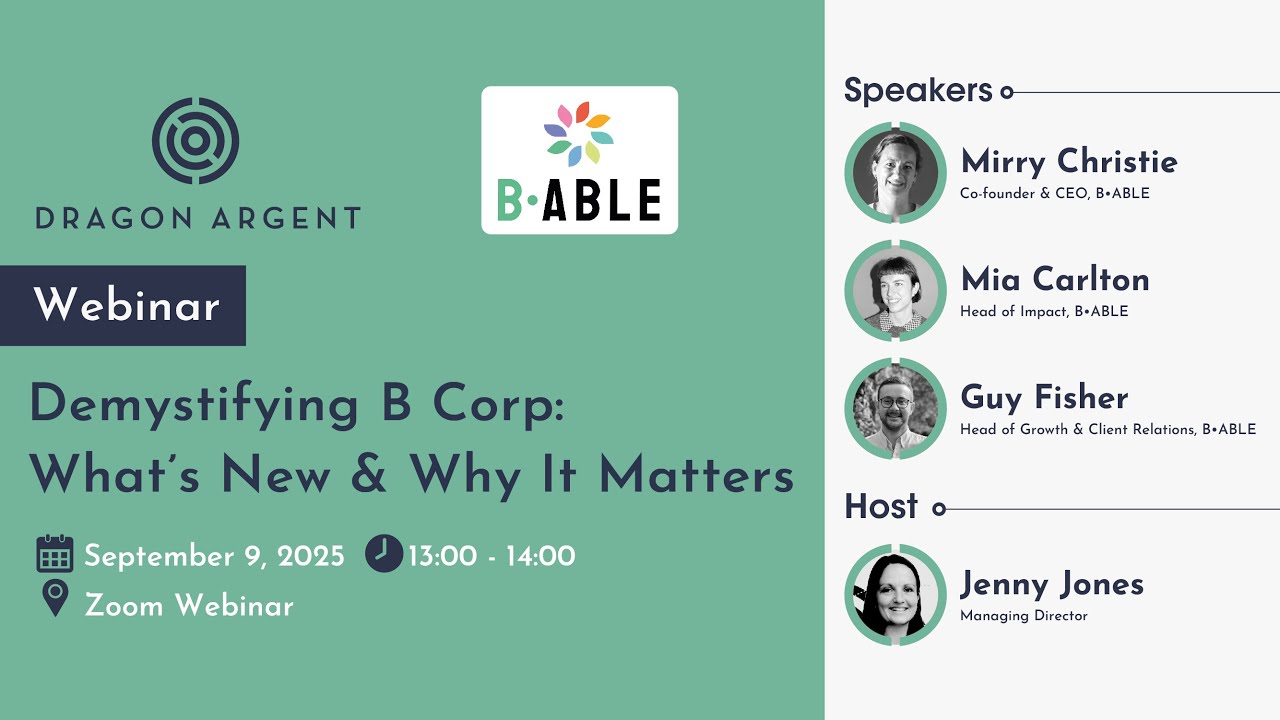 DRAGON ARGENT

B·ABLE

Webinar

Demystifying B Corp: What's New & Why It Matters

September 9, 2025 13:00 - 14:00

Zoom Webinar

Speakers

Mirry Christie
Co-founder & CEO, B•ABLE

Mia Carlton
Head of Impact, B•ABLE

Guy Fisher
Head of Growth & Client Relations, B•ABLE

Host

Jenny Jones
Managing Director